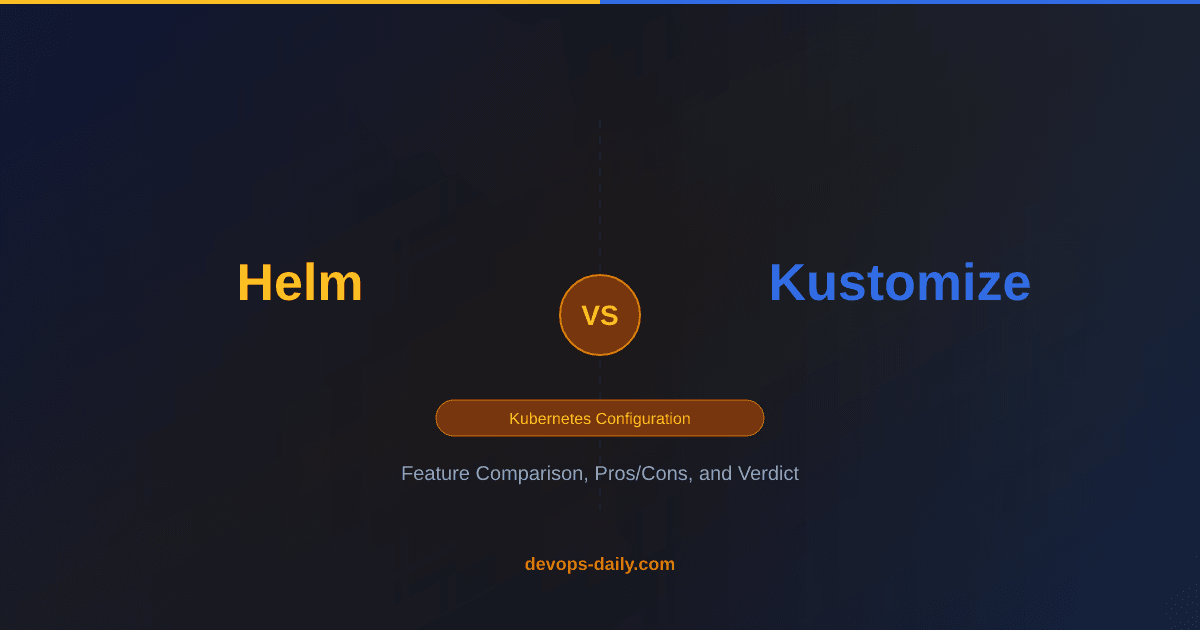 Helm

VS

Kustomize

Kubernetes Configuration

Feature Comparison, Pros/Cons, and Verdict

devops-daily.com